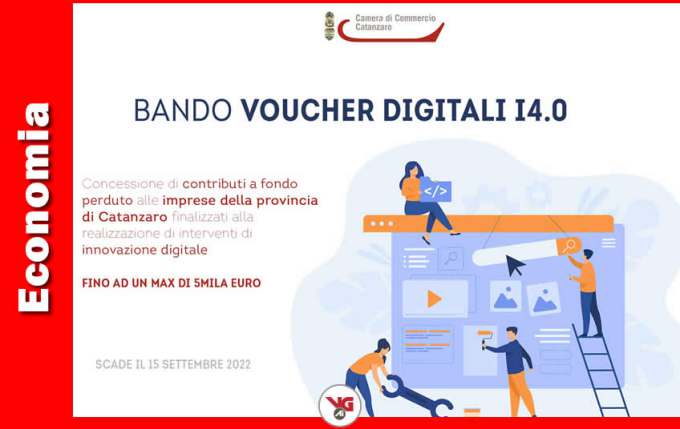 Economia

Camera di Commercio
Catanzaro

BANDO VOUCHER DIGITALI I4.0

Concessione di contributi a fondo perduto alle imprese della provincia di Catanzaro finalizzati alla realizzazione di interventi di innovazione digitale

FINO AD UN MAX DI 5MILA EURO

SCADE IL 15 SETTEMBRE 2022

</>

VG